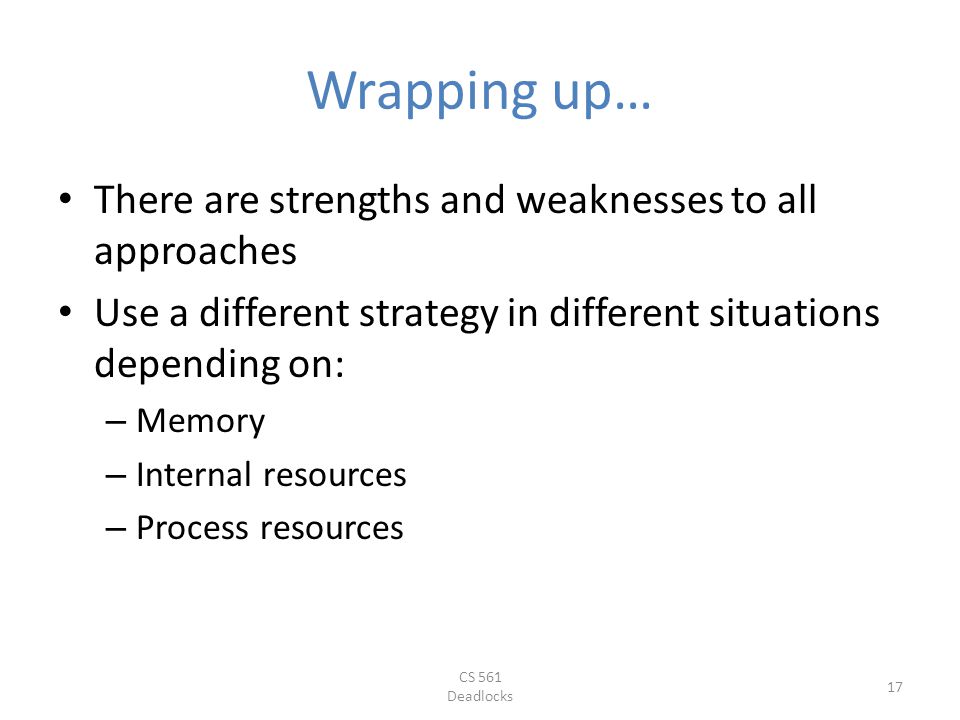 Wrapping up…

• There are strengths and weaknesses to all approaches
• Use a different strategy in different situations depending on:
– Memory
– Internal resources
– Process resources

CS 561
Deadlocks

17